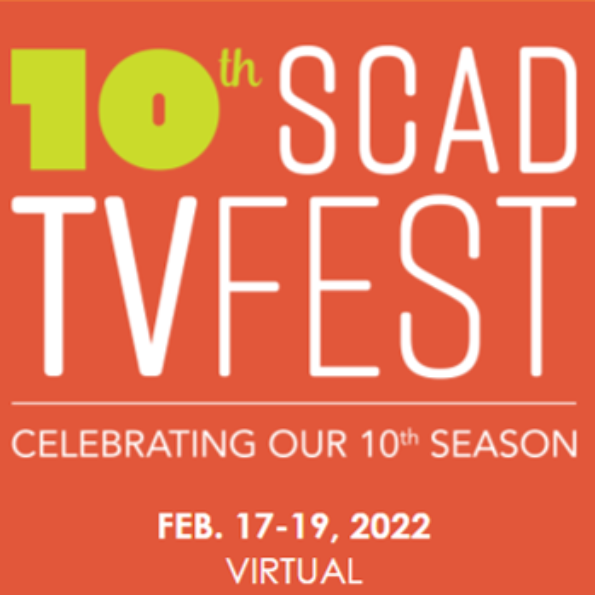 10th SCAD TVFEST

CELEBRATING OUR 10th SEASON

FEB. 17-19, 2022
VIRTUAL